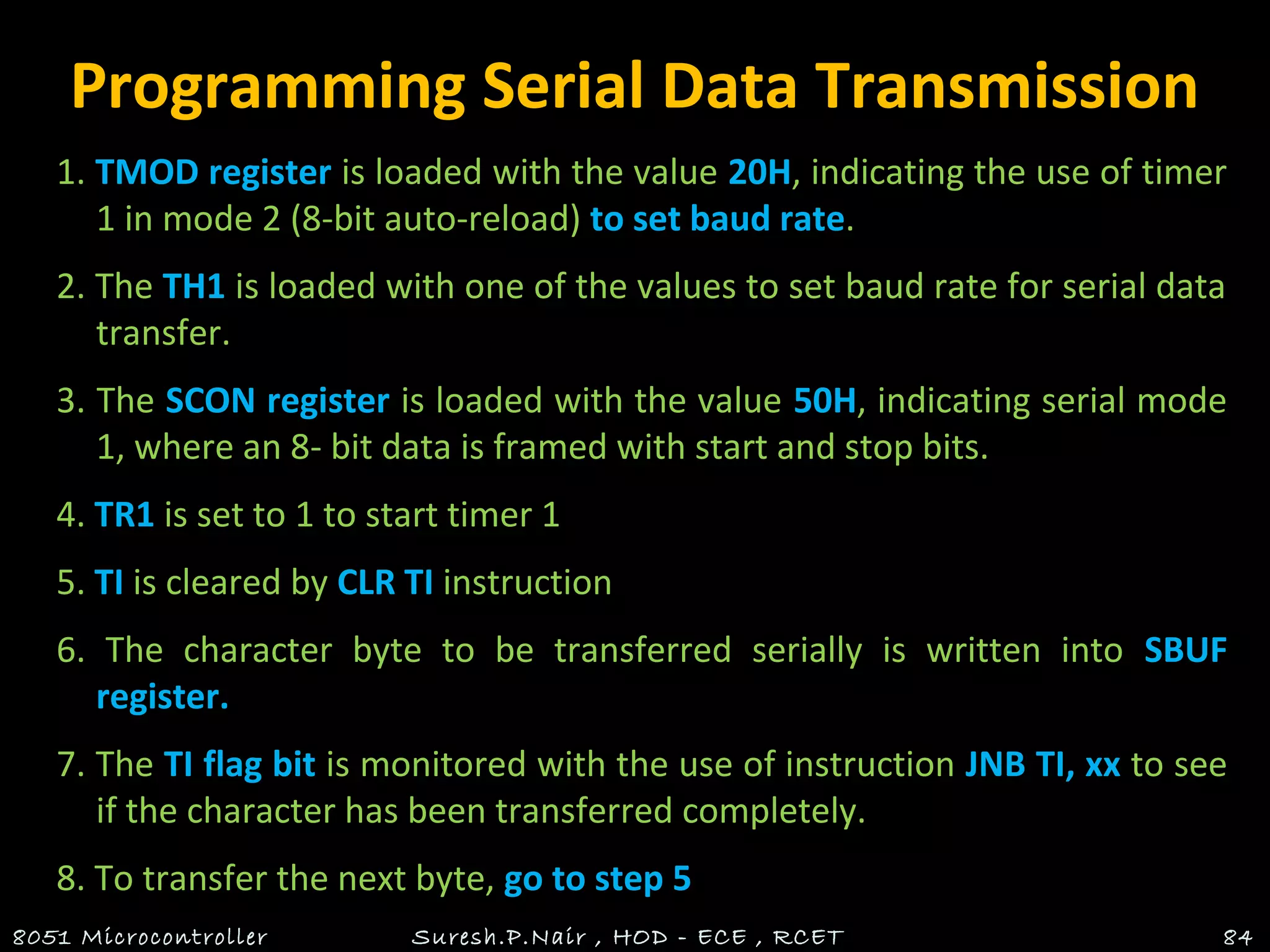 Programming Serial Data Transmission

1. TMOD register is loaded with the value 20H, indicating the use of timer 1 in mode 2 (8-bit auto-reload) to set baud rate.

2. The TH1 is loaded with one of the values to set baud rate for serial data transfer.

3. The SCON register is loaded with the value 50H, indicating serial mode 1, where an 8- bit data is framed with start and stop bits.

4. TR1 is set to 1 to start timer 1

5. TI is cleared by CLR TI instruction

6. The character byte to be transferred serially is written into SBUF register.

7. The TI flag bit is monitored with the use of instruction JNB TI, xx to see if the character has been transferred completely.

8. To transfer the next byte, go to step 5

8051 Microcontroller Suresh.P.Nair , HOD - ECE , RCET 84